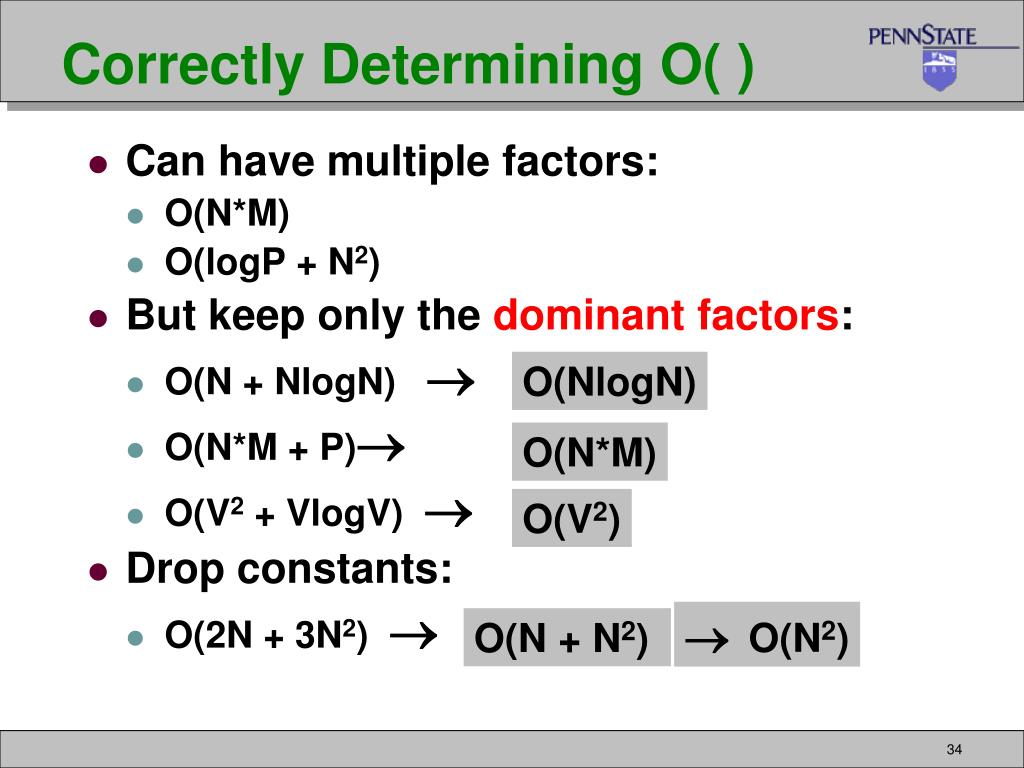 Correctly Determining O( )

PENNSTATE
1855

- Can have multiple factors:
  - O(N*M)
  - O(logP + $N^2$)
- But keep only the dominant factors:
  - O(N + NlogN) $\rightarrow$ O(NlogN)
  - O(N*M + P)$\rightarrow$ O(N*M)
  - O($V^2$ + VlogV) $\rightarrow$ O($V^2$)
- Drop constants:
  - O(2N + 3$N^2$) $\rightarrow$ O(N + $N^2$) $\rightarrow$ O($N^2$)

34